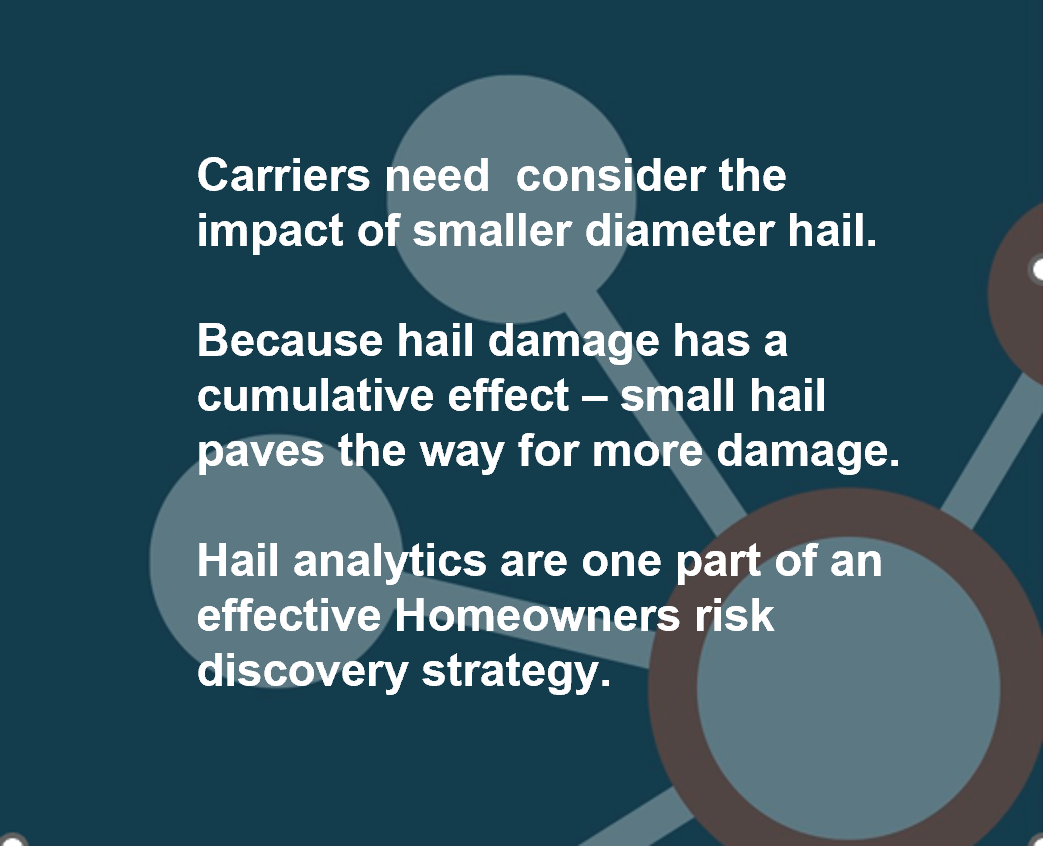 Carriers need  consider the impact of smaller diameter hail.

Because hail damage has a cumulative effect – small hail paves the way for more damage.

Hail analytics are one part of an effective Homeowners risk discovery strategy.